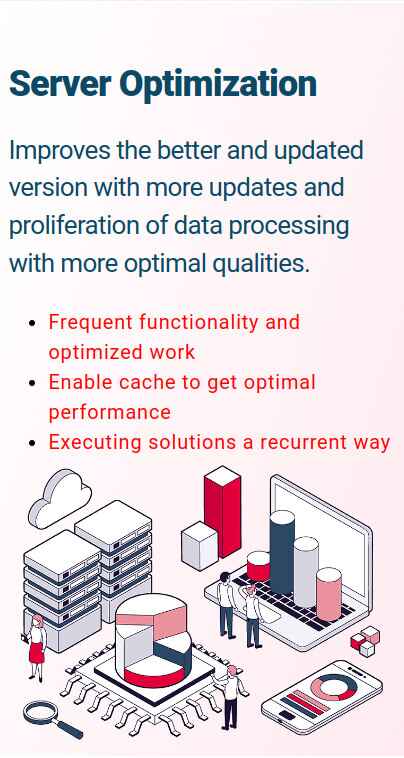 Server Optimization

Improves the better and updated version with more updates and proliferation of data processing with more optimal qualities.

- Frequent functionality and optimized work
- Enable cache to get optimal performance
- Executing solutions a recurrent way